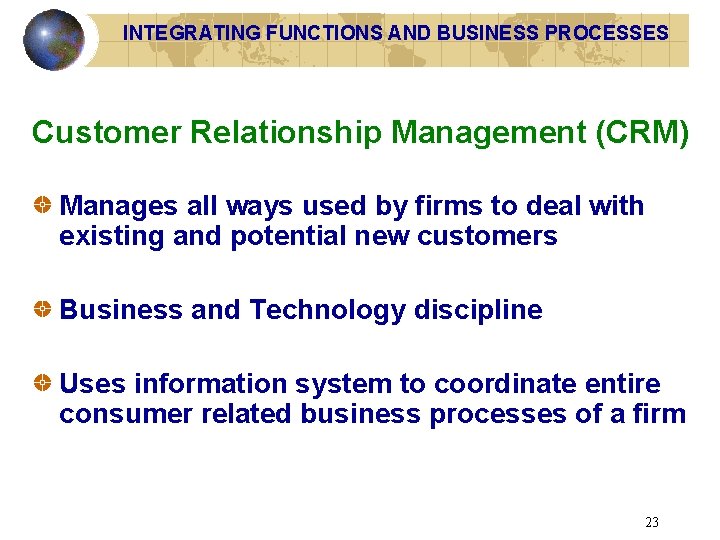 INTEGRATING FUNCTIONS AND BUSINESS PROCESSES

Customer Relationship Management (CRM)

Manages all ways used by firms to deal with existing and potential new customers

Business and Technology discipline

Uses information system to coordinate entire consumer related business processes of a firm

23